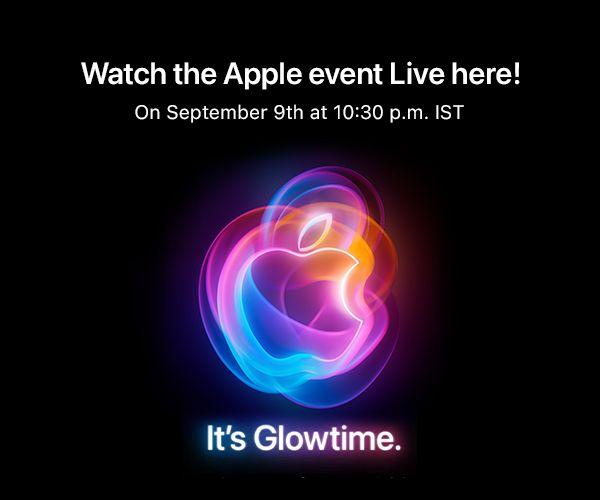 Watch the Apple event Live here!

On September 9th at 10:30 p.m. IST

It's Glowtime.